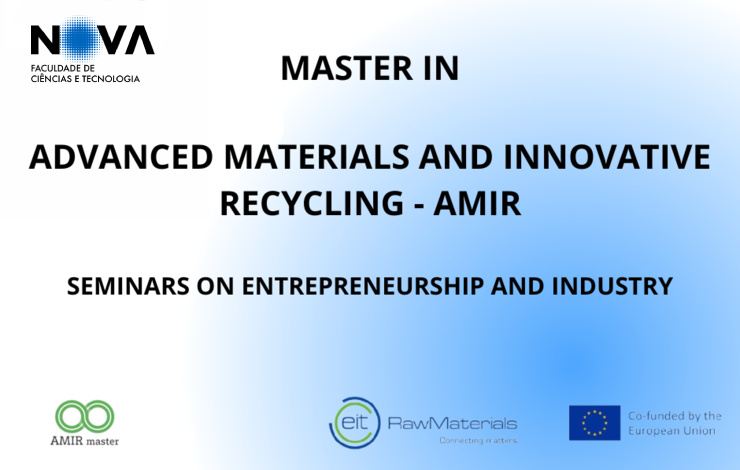 NOVA
FACULDADE DE
CIÊNCIAS E TECNOLOGIA

MASTER IN

ADVANCED MATERIALS AND INNOVATIVE RECYCLING - AMIR

SEMINARS ON ENTREPRENEURSHIP AND INDUSTRY

AMIR master

eit RawMaterials
Connecting matters

Co-funded by the European Union